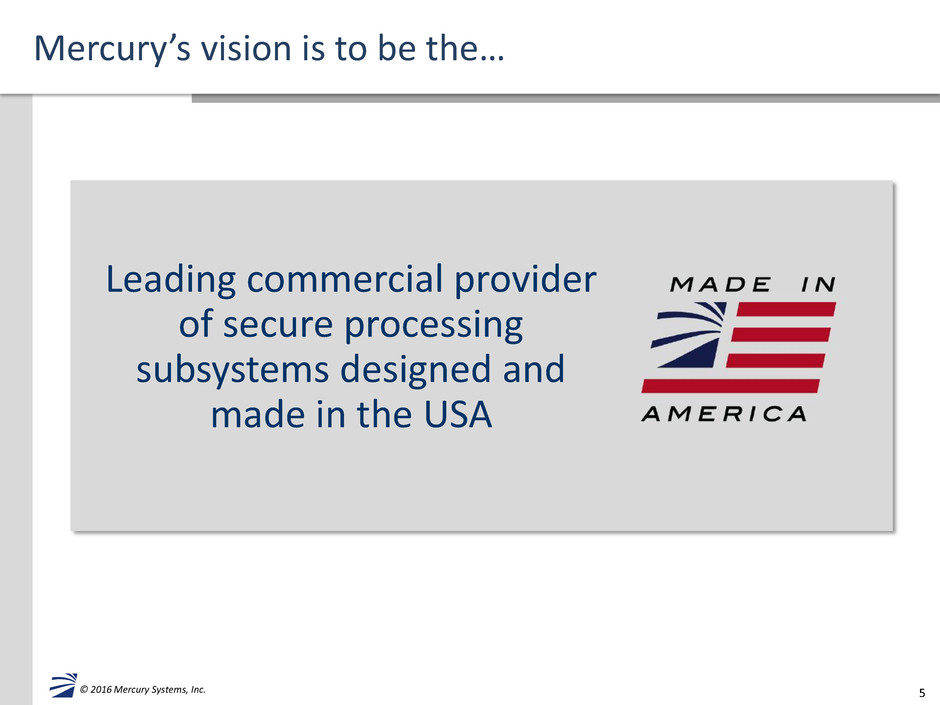 Mercury's vision is to be the…

Leading commercial provider of secure processing subsystems designed and made in the USA

MADE IN

AMERICA

© 2016 Mercury Systems, Inc.

5